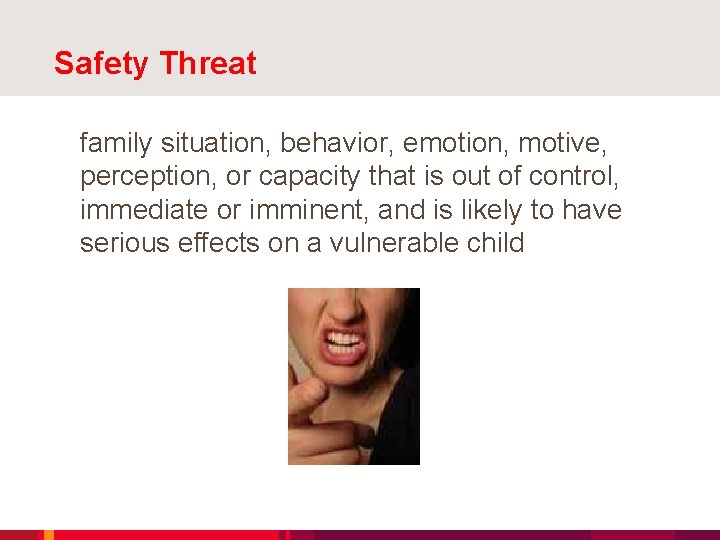 Safety Threat

family situation, behavior, emotion, motive, perception, or capacity that is out of control, immediate or imminent, and is likely to have serious effects on a vulnerable child